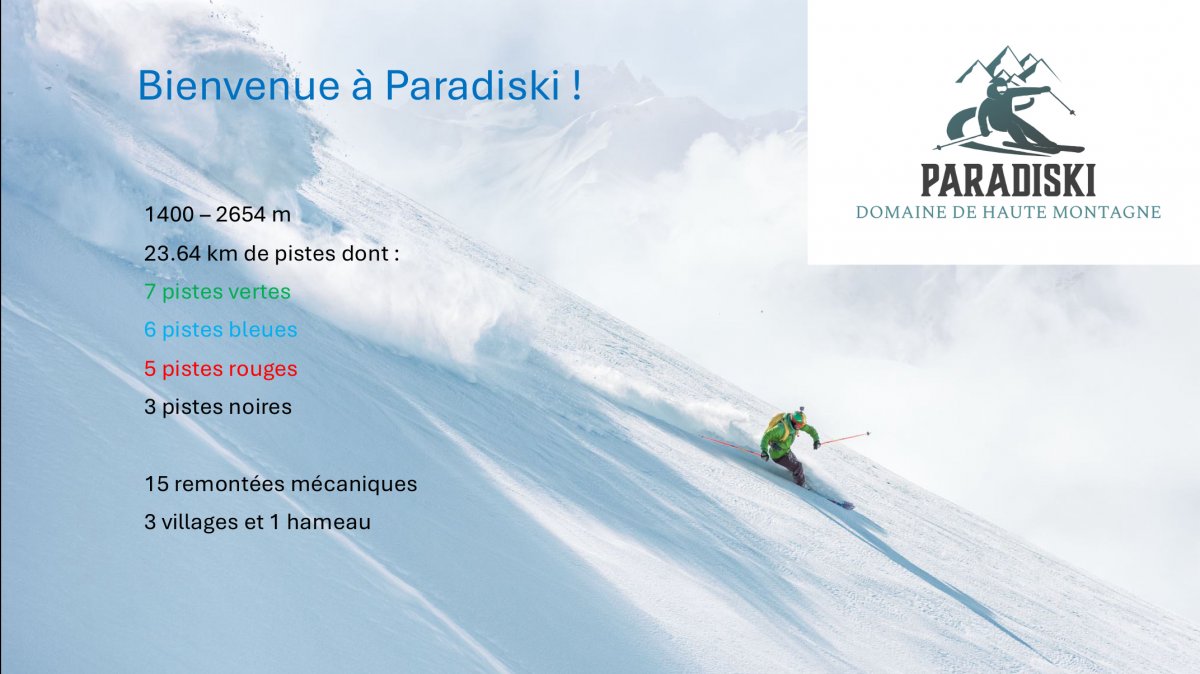 Bienvenue à Paradiski !

PARADISKI
DOMAINE DE HAUTE MONTAGNE

1400 – 2654 m
23.64 km de pistes dont :
7 pistes vertes
6 pistes bleues
5 pistes rouges
3 pistes noires

15 remontées mécaniques
3 villages et 1 hameau